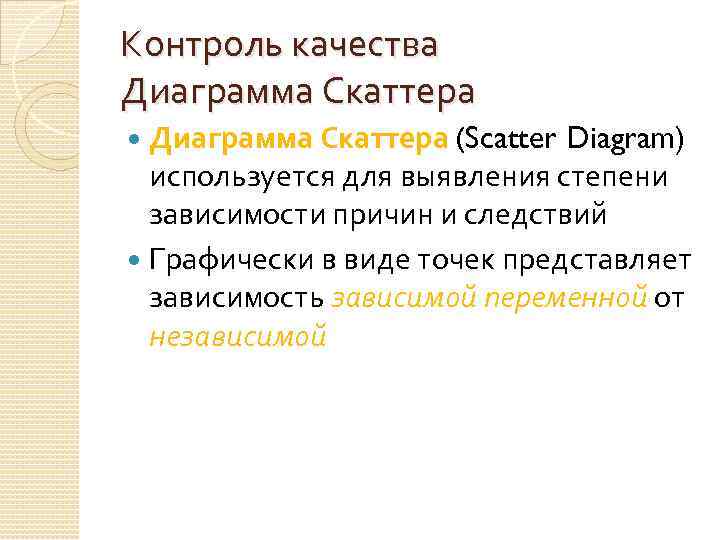 Контроль качества
Диаграмма Скаттера

Диаграмма Скаттера (Scatter Diagram) используется для выявления степени зависимости причин и следствий

Графически в виде точек представляет зависимость зависимой переменной от независимой